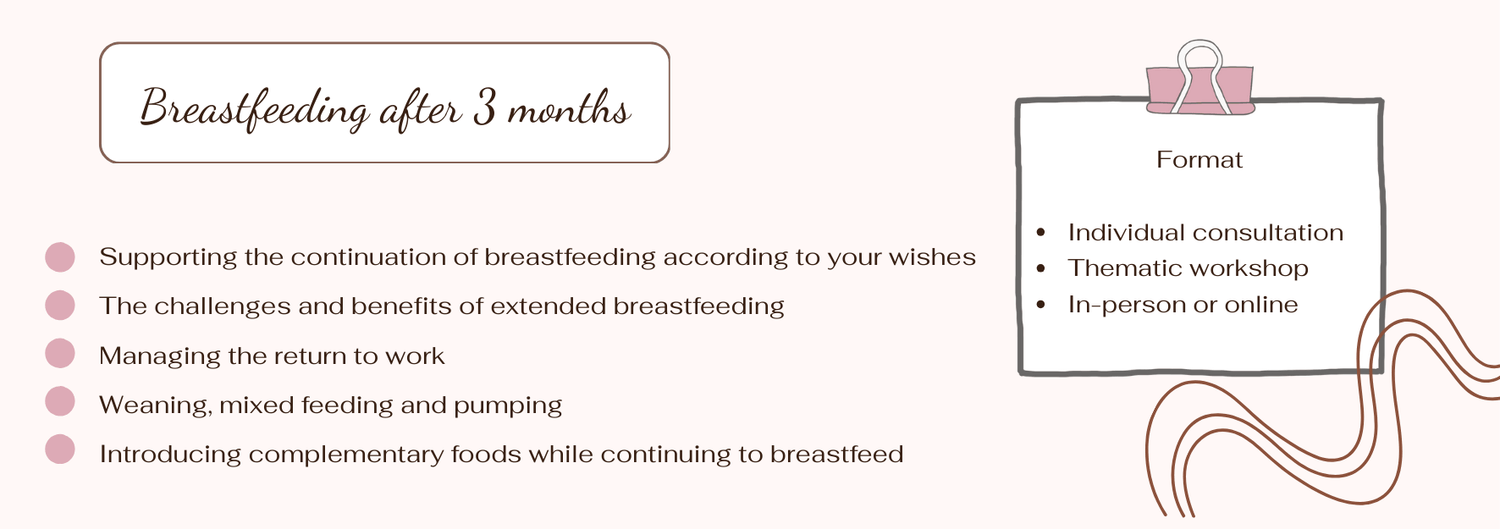 Breastfeeding after 3 months

- Supporting the continuation of breastfeeding according to your wishes
- The challenges and benefits of extended breastfeeding
- Managing the return to work
- Weaning, mixed feeding and pumping
- Introducing complementary foods while continuing to breastfeed

Format

- Individual consultation
- Thematic workshop
- In-person or online